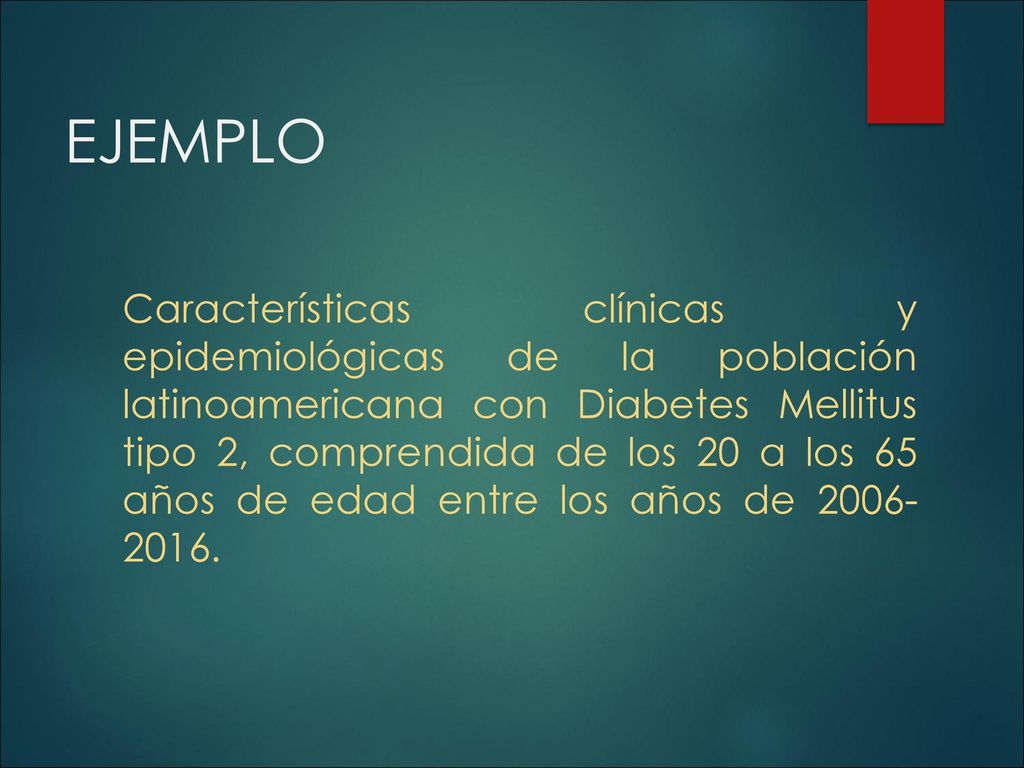 EJEMPLO

Características clínicas y epidemiológicas de la población latinoamericana con Diabetes Mellitus tipo 2, comprendida de los 20 a los 65 años de edad entre los años de 2006-2016.